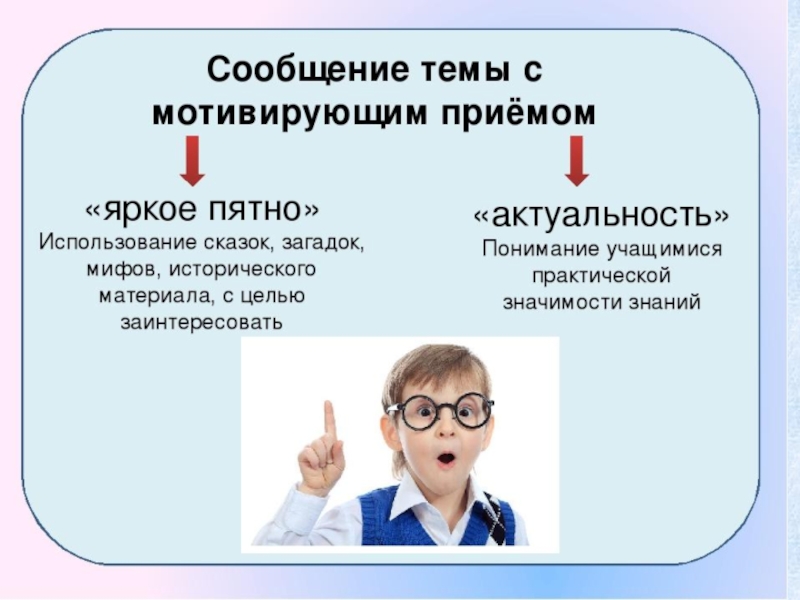 Сообщение темы с мотивирующим приёмом

«яркое пятно»
Использование сказок, загадок, мифов, исторического материала, с целью заинтересовать

«актуальность»
Понимание учащимися практической значимости знаний